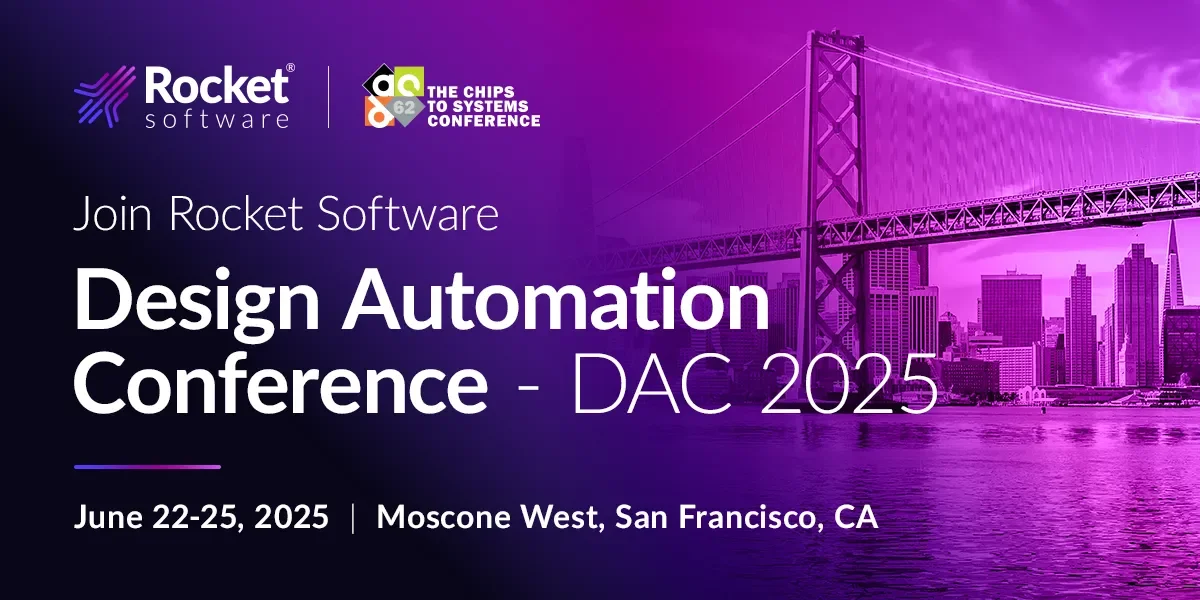 Rocket® software

62 THE CHIPS TO SYSTEMS CONFERENCE

Join Rocket Software

Design Automation Conference - DAC 2025

June 22-25, 2025 | Moscone West, San Francisco, CA